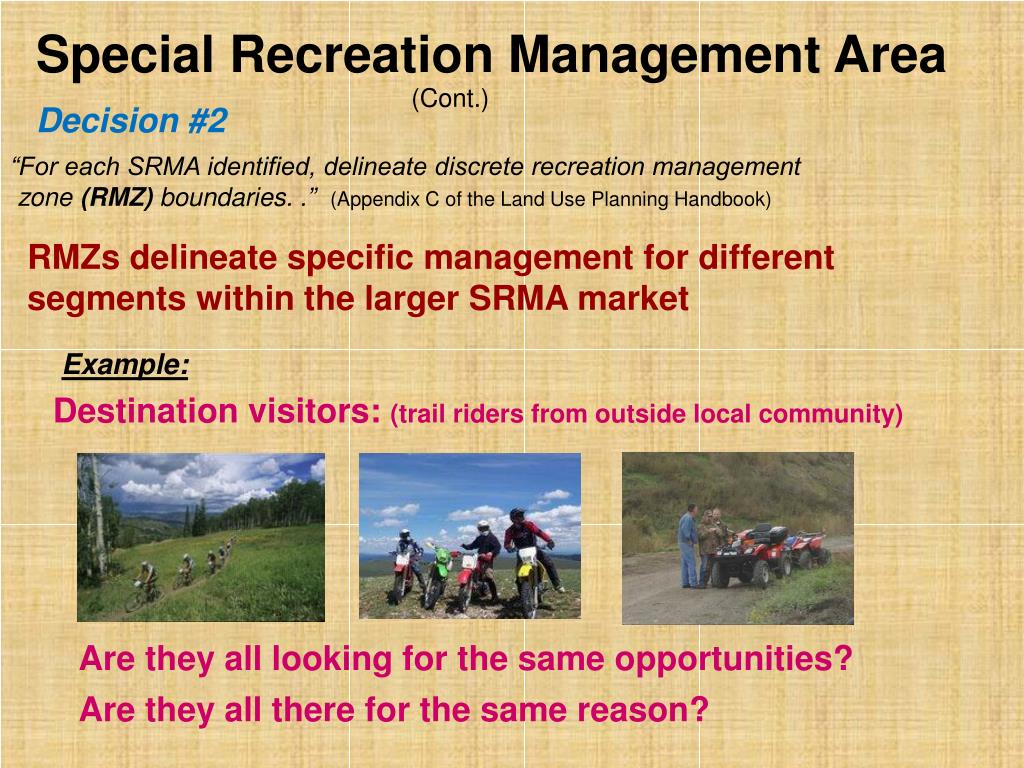 Special Recreation Management Area
(Cont.)

Decision #2

“For each SRMA identified, delineate discrete recreation management zone (RMZ) boundaries. .” (Appendix C of the Land Use Planning Handbook)

RMZs delineate specific management for different segments within the larger SRMA market

Example:

Destination visitors: (trail riders from outside local community)

Are they all looking for the same opportunities?

Are they all there for the same reason?